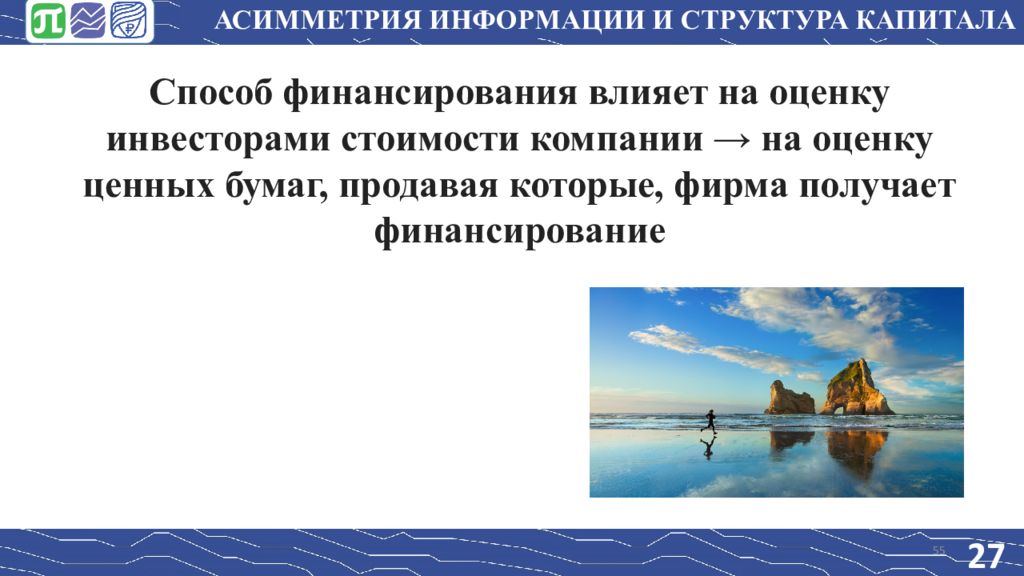 АСИММЕТРИЯ ИНФОРМАЦИИ И СТРУКТУРА КАПИТАЛА

Способ финансирования влияет на оценку инвесторами стоимости компании → на оценку ценных бумаг, продавая которые, фирма получает финансирование

55

27